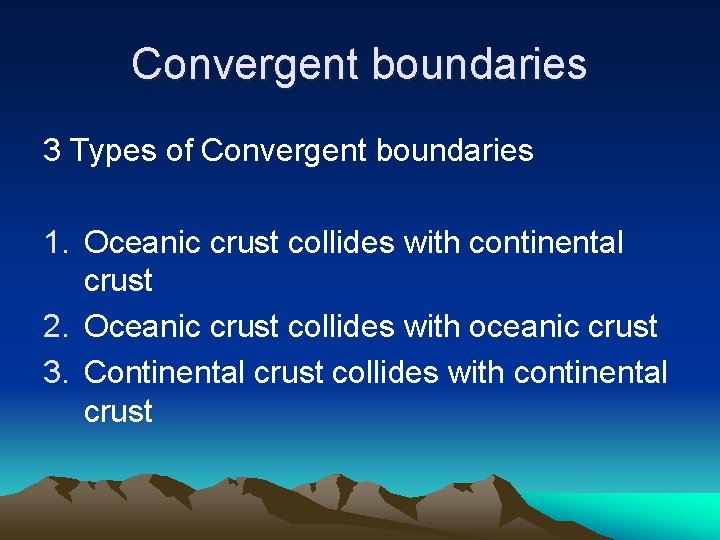 Convergent boundaries

3 Types of Convergent boundaries

1. Oceanic crust collides with continental crust
2. Oceanic crust collides with oceanic crust
3. Continental crust collides with continental crust